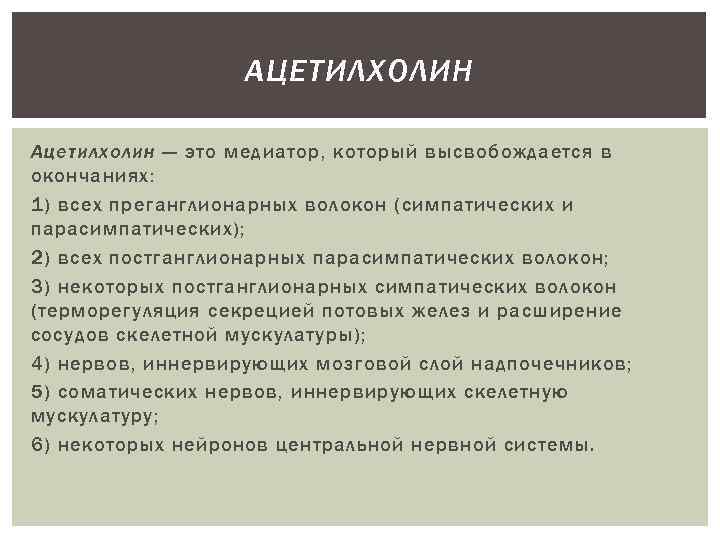 АЦЕТИЛХОЛИН

Ацетилхолин — это медиатор, который высвобождается в окончаниях:

1) всех преганглионарных волокон (симпатических и парасимпатических);

2) всех постганглионарных парасимпатических волокон;

3) некоторых постганглионарных симпатических волокон (терморегуляция секрецией потовых желез и расширение сосудов скелетной мускулатуры);

4) нервов, иннервирующих мозговой слой надпочечников;

5) соматических нервов, иннервирующих скелетную мускулатуру;

6) некоторых нейронов центральной нервной системы.